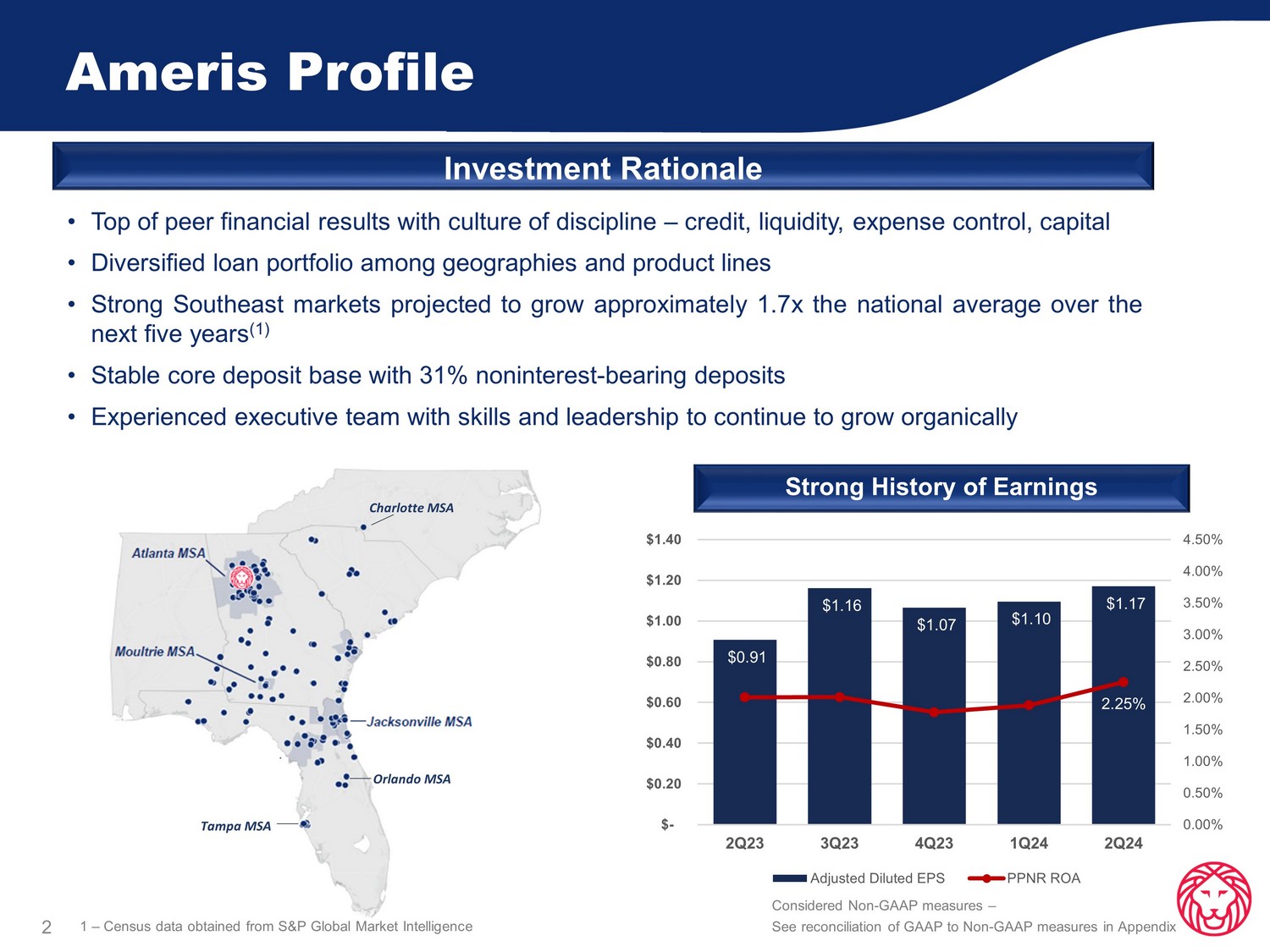 Ameris Profile

Investment Rationale

• Top of peer financial results with culture of discipline – credit, liquidity, expense control, capital
• Diversified loan portfolio among geographies and product lines
• Strong Southeast markets projected to grow approximately 1.7x the national average over the next five years$^{(1)}$
• Stable core deposit base with 31% noninterest-bearing deposits
• Experienced executive team with skills and leadership to continue to grow organically

Charlotte MSA
Atlanta MSA
Moultrie MSA
Jacksonville MSA
Orlando MSA
Tampa MSA

Strong History of Earnings

$1.40
$1.20
$1.00
$0.80
$0.60
$0.40
$0.20
$-

4.50%
4.00%
3.50%
3.00%
2.50%
2.00%
1.50%
1.00%
0.50%
0.00%

$0.91
$1.16
$1.07
$1.10
$1.17
2.25%

2Q23 3Q23 4Q23 1Q24 2Q24

Adjusted Diluted EPS
PPNR ROA

Considered Non-GAAP measures –
See reconciliation of GAAP to Non-GAAP measures in Appendix

2
1 – Census data obtained from S&P Global Market Intelligence